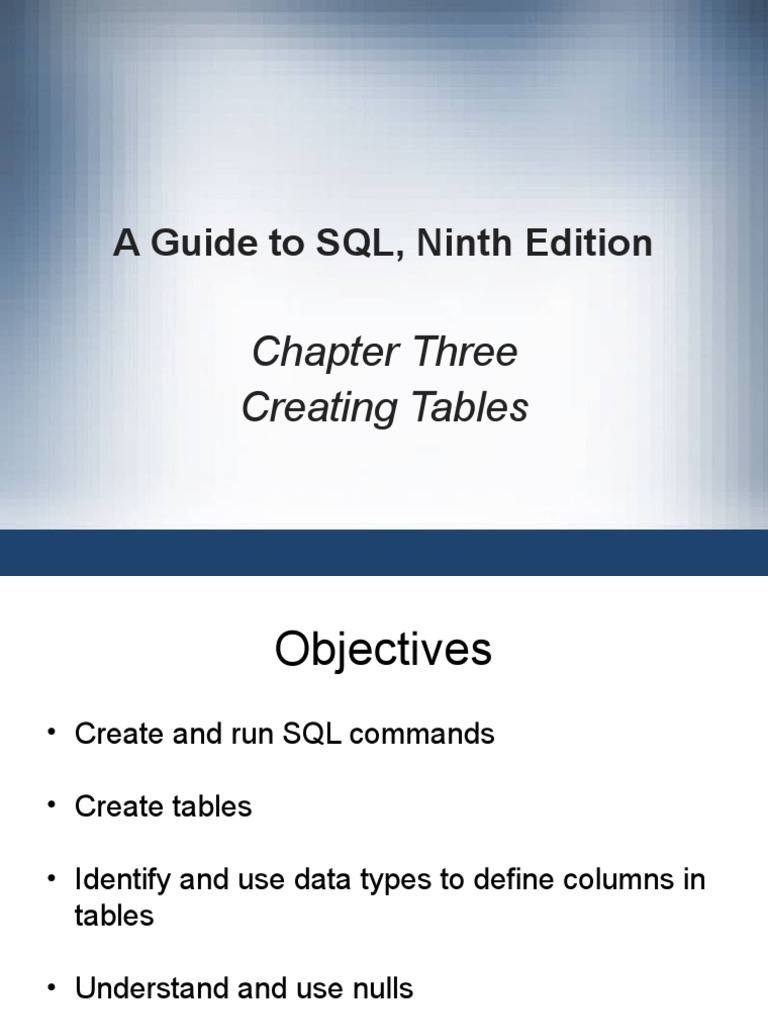 A Guide to SQL, Ninth Edition

Chapter Three
Creating Tables

Objectives

• Create and run SQL commands

• Create tables

• Identify and use data types to define columns in tables

• Understand and use nulls